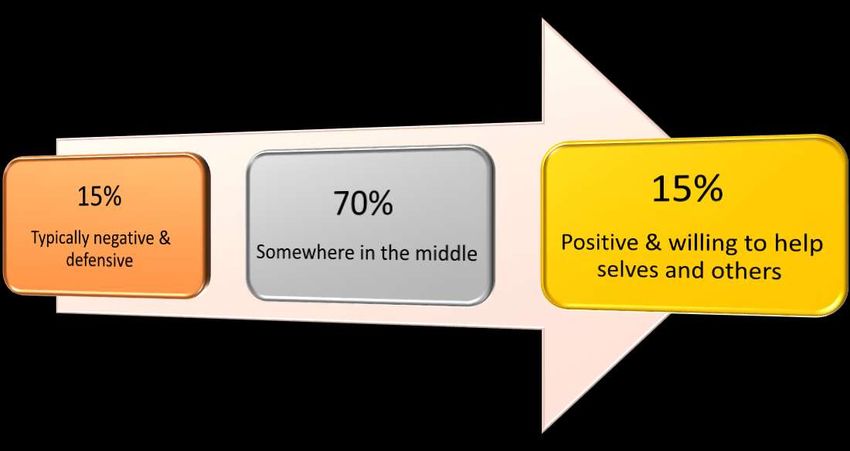 15%
Typically negative & defensive

70%
Somewhere in the middle

15%
Positive & willing to help selves and others